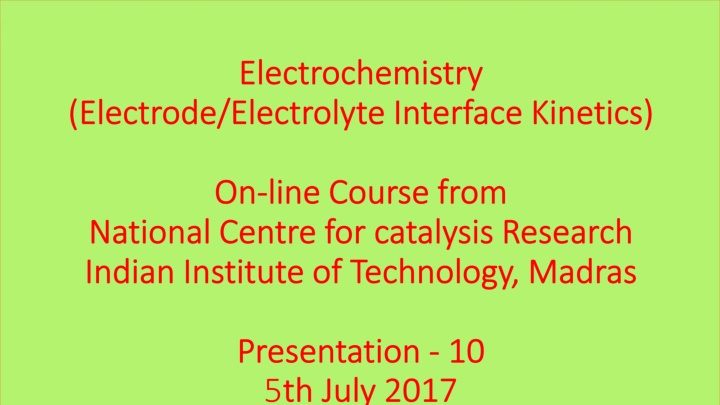 Electrochemistry
(Electrode/Electrolyte Interface Kinetics)

On-line Course from
National Centre for catalysis Research
Indian Institute of Technology, Madras

Presentation - 10
5th July 2017